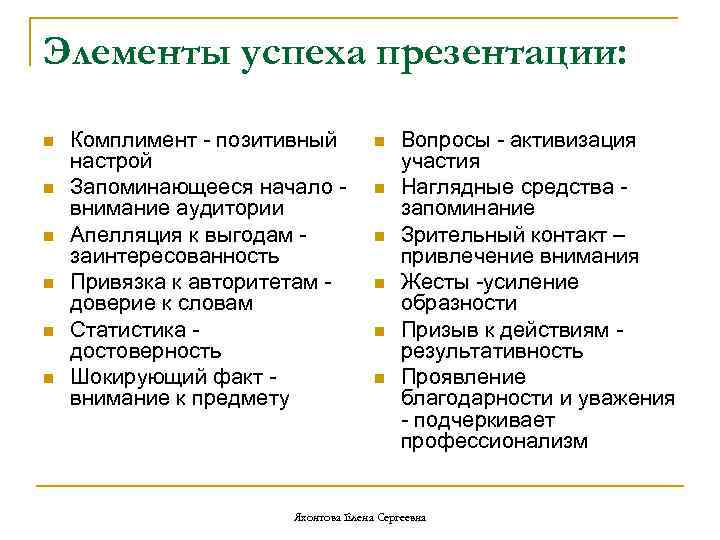 Элементы успеха презентации:

- Комплимент - позитивный настрой
- Запоминающееся начало - внимание аудитории
- Апелляция к выгодам - заинтересованность
- Привязка к авторитетам - доверие к словам
- Статистика - достоверность
- Шокирующий факт - внимание к предмету

- Вопросы - активизация участия
- Наглядные средства - запоминание
- Зрительный контакт – привлечение внимания
- Жесты -усиление образности
- Призыв к действиям - результативность
- Проявление благодарности и уважения - подчеркивает профессионализм

Яхонтова Елена Сергеевна